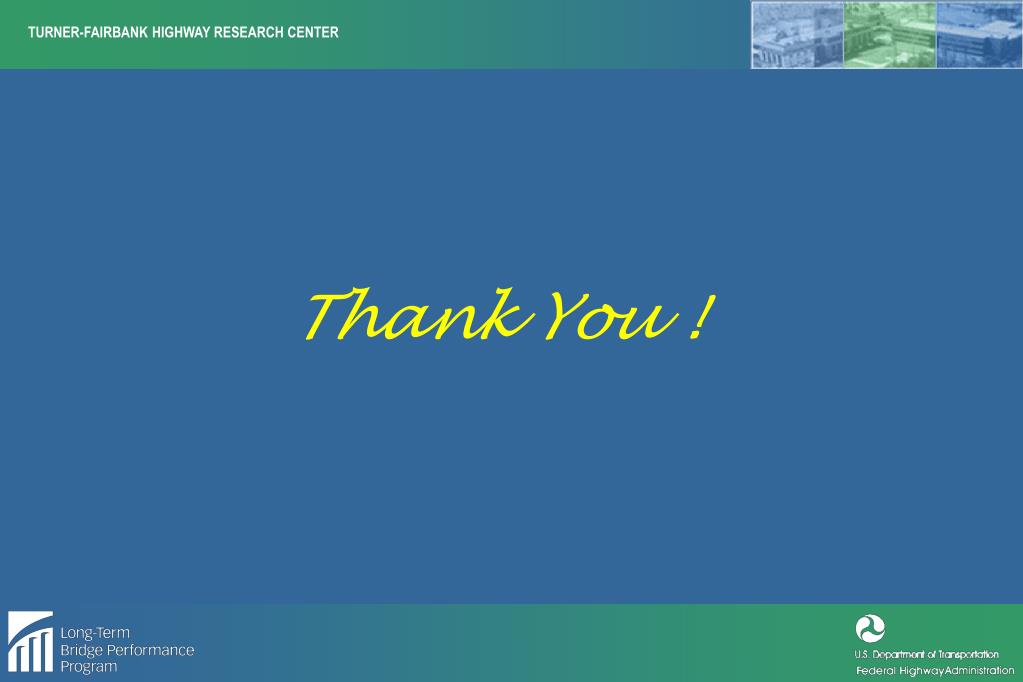 TURNER-FAIRBANK HIGHWAY RESEARCH CENTER

Thank You !

Long-Term Bridge Performance Program

U.S. Department of Transportation
Federal Highway Administration